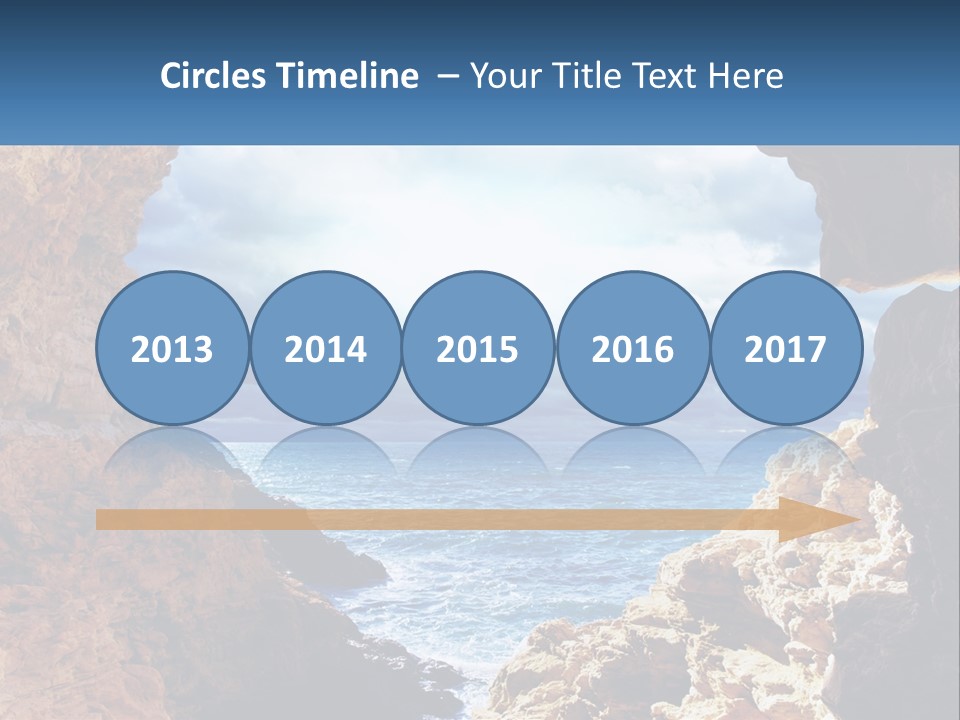 Circles Timeline – Your Title Text Here

2013 2014 2015 2016 2017